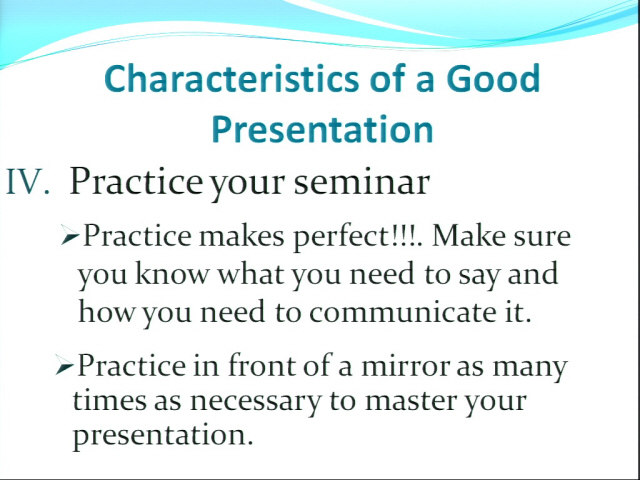 Characteristics of a Good Presentation

IV. Practice your seminar

➢Practice makes perfect!!!. Make sure you know what you need to say and how you need to communicate it.

➢Practice in front of a mirror as many times as necessary to master your presentation.